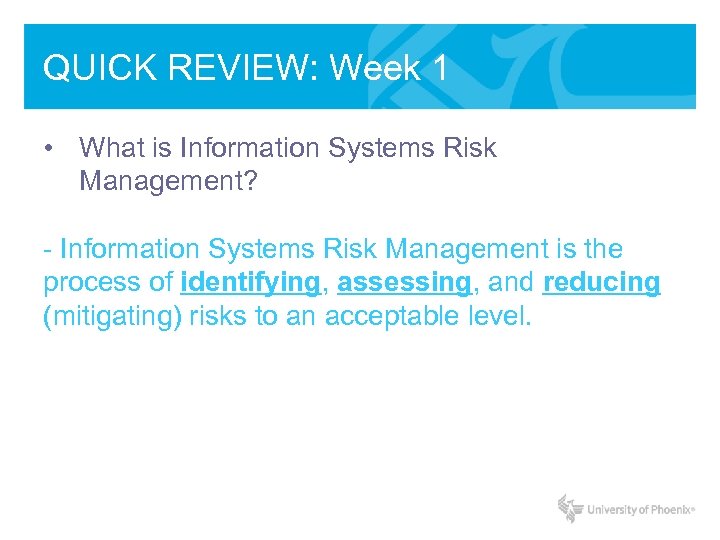 QUICK REVIEW: Week 1

• What is Information Systems Risk Management?

- Information Systems Risk Management is the process of identifying, assessing, and reducing (mitigating) risks to an acceptable level.

University of Phoenix®